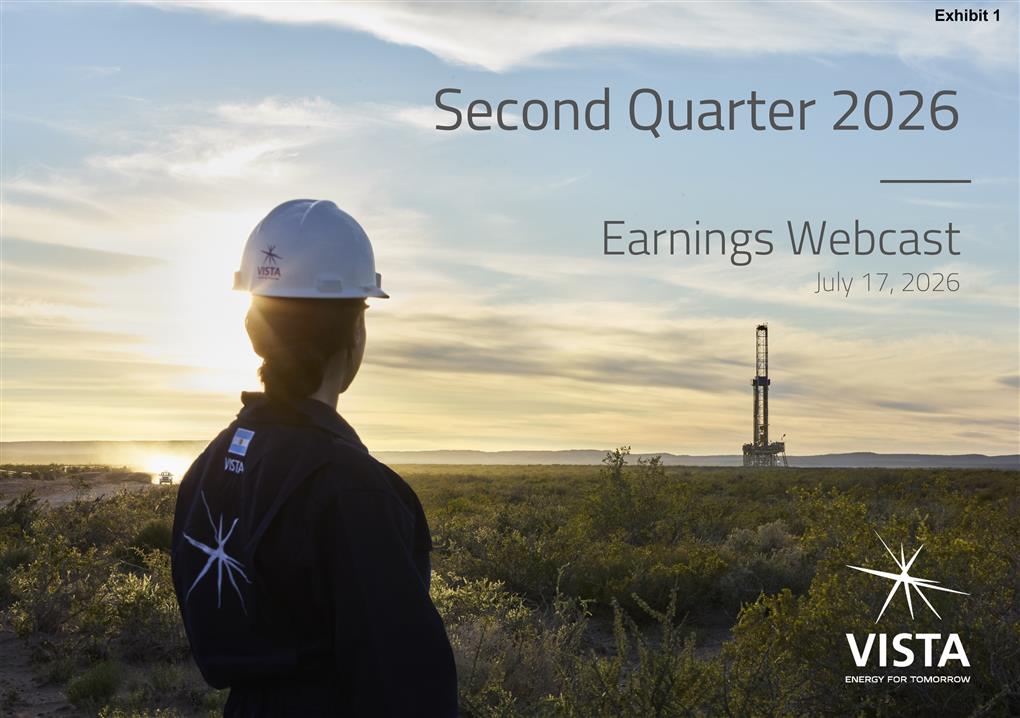 Exhibit 1

Second Quarter 2026

Earnings Webcast
July 17, 2026

VISTA

VISTA

VISTA
ENERGY FOR TOMORROW